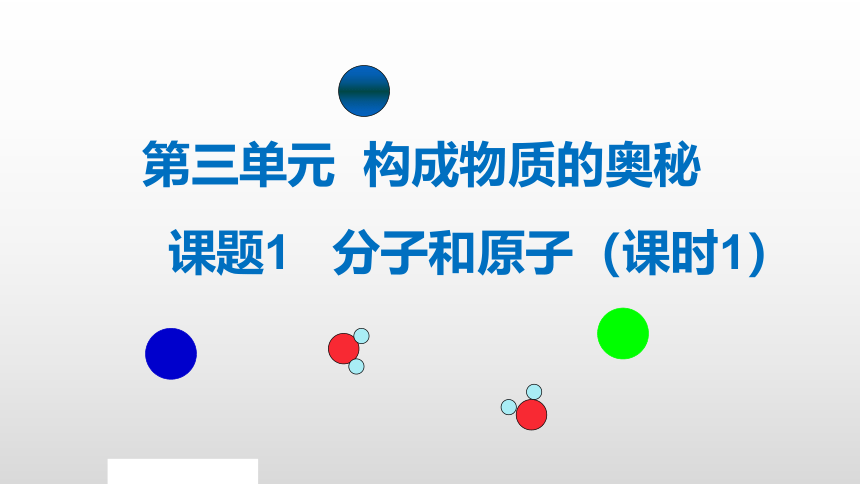 第三单元 构成物质的奥秘

课题1 分子和原子（课时1）